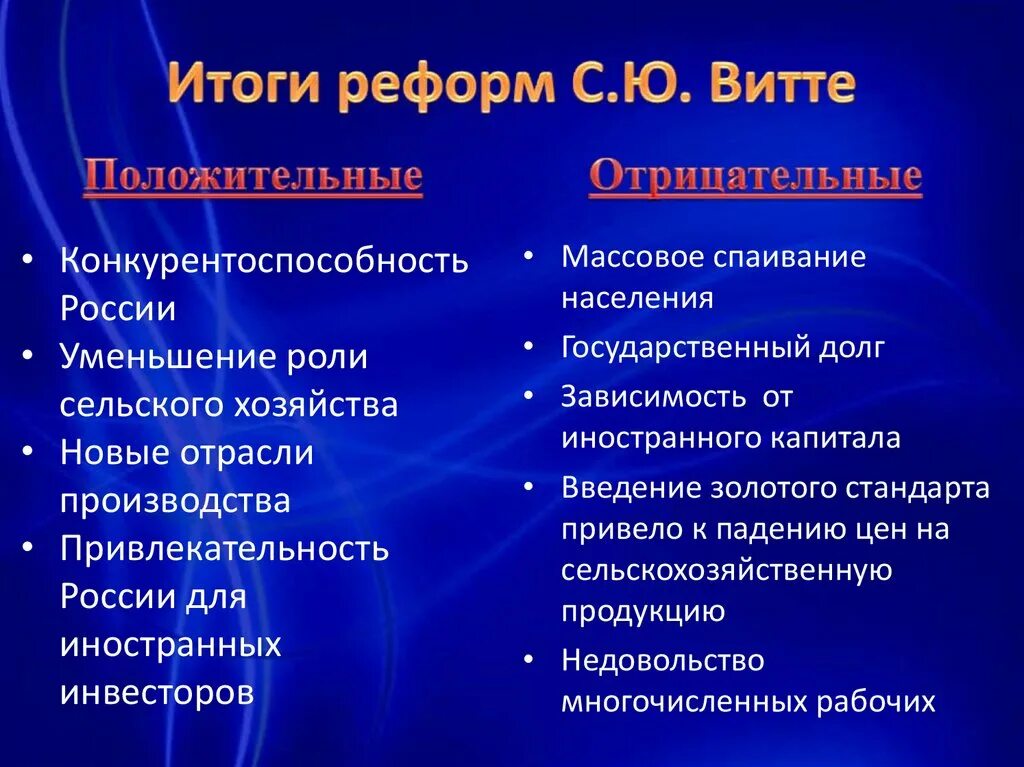 Итоги реформ С.Ю. Витте

Положительные

• Конкурентоспособность России
• Уменьшение роли сельского хозяйства
• Новые отрасли производства
• Привлекательность России для иностранных инвесторов

Отрицательные

• Массовое спаивание населения
• Государственный долг
• Зависимость от иностранного капитала
• Введение золотого стандарта привело к падению цен на сельскохозяйственную продукцию
• Недовольство многочисленных рабочих